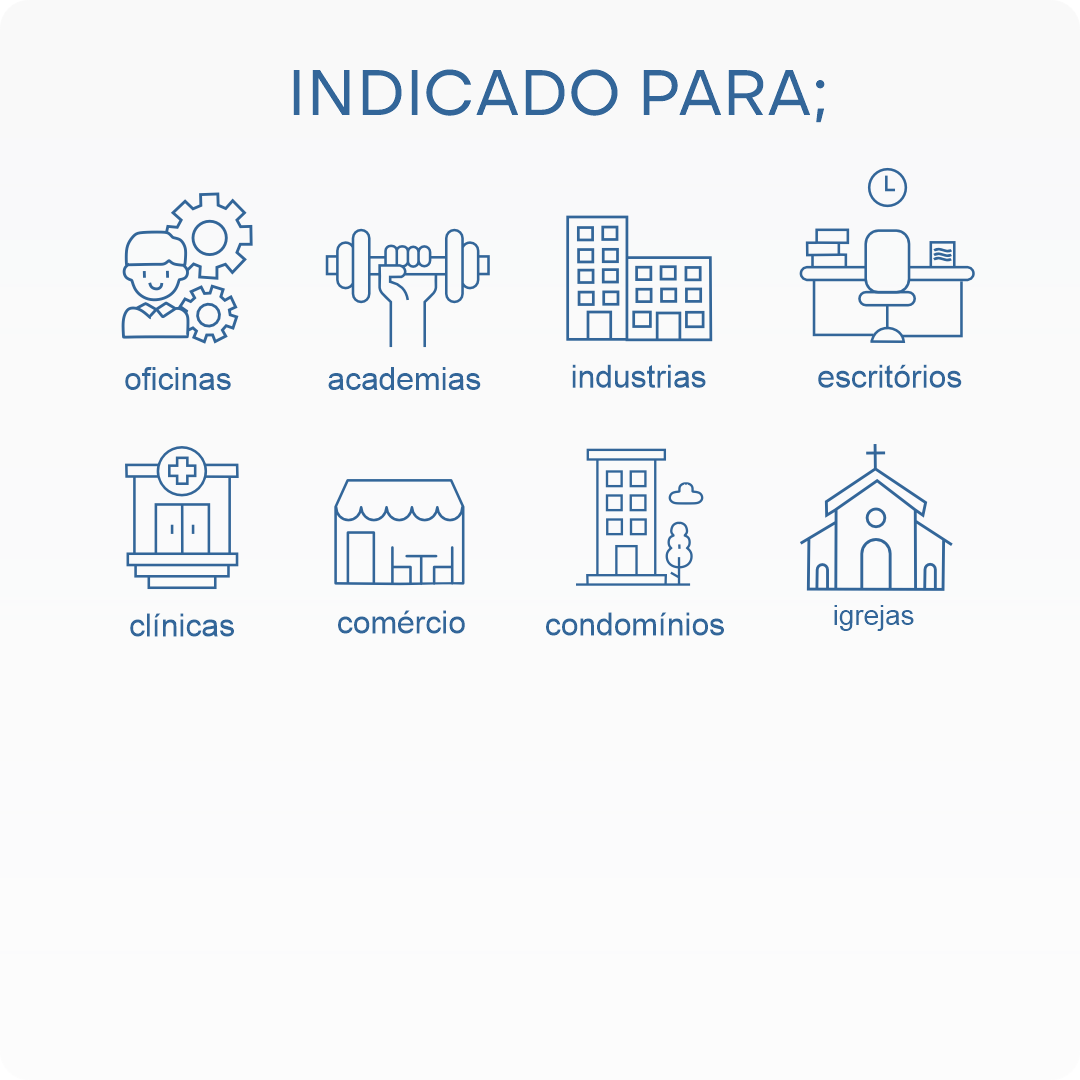 INDICADO PARA;

oficinas

academias

industrias

escritórios

clínicas

comércio

condomínios

igrejas